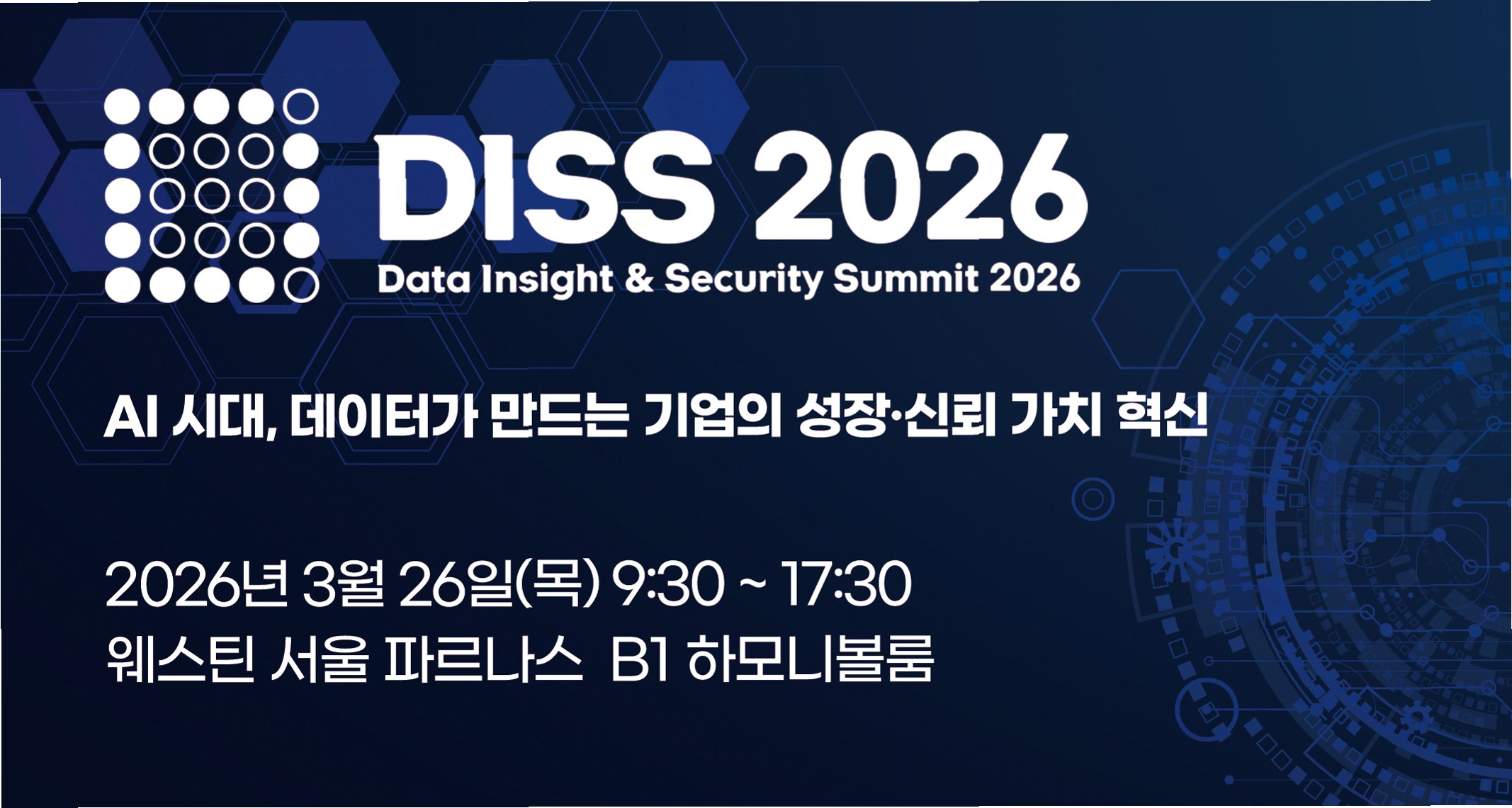 DISS 2026
Data Insight & Security Summit 2026

AI 시대, 데이터가 만드는 기업의 성장·신뢰 가치 혁신

2026년 3월 26일(목) 9:30 ~ 17:30
웨스틴 서울 파르나스 B1 하모니볼룸